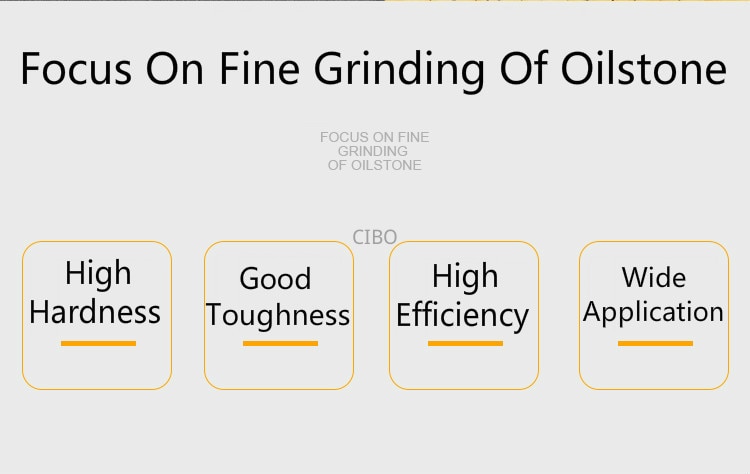 Focus On Fine Grinding Of Oilstone

FOCUS ON FINE GRINDING OF OILSTONE

CIBO

High Hardness

Good Toughness

High Efficiency

Wide Application